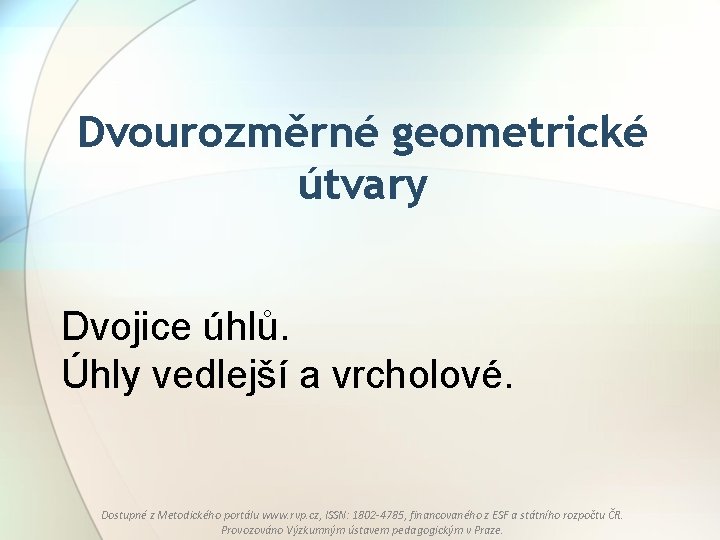 Dvourozměrné geometrické útvary

Dvojice úhlů.
Úhly vedlejší a vrcholové.

Dostupné z Metodického portálu www.rvp.cz, ISSN: 1802-4785, financovaného z ESF a státního rozpočtu ČR. Provozováno Výzkumným ústavem pedagogickým v Praze.